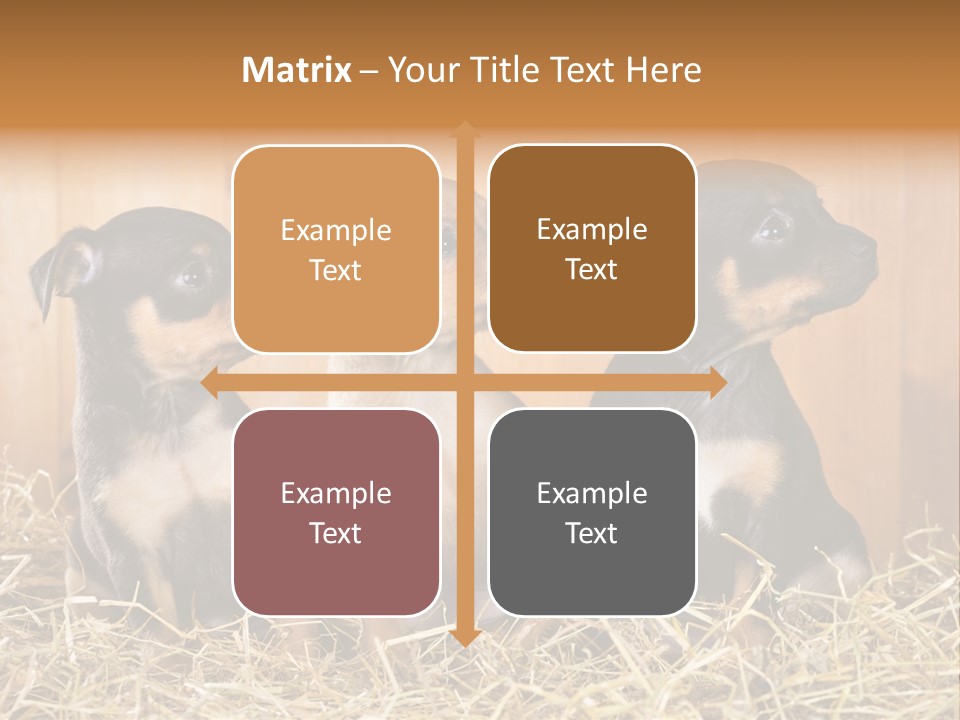 Matrix – Your Title Text Here

Example Text

Example Text

Example Text

Example Text